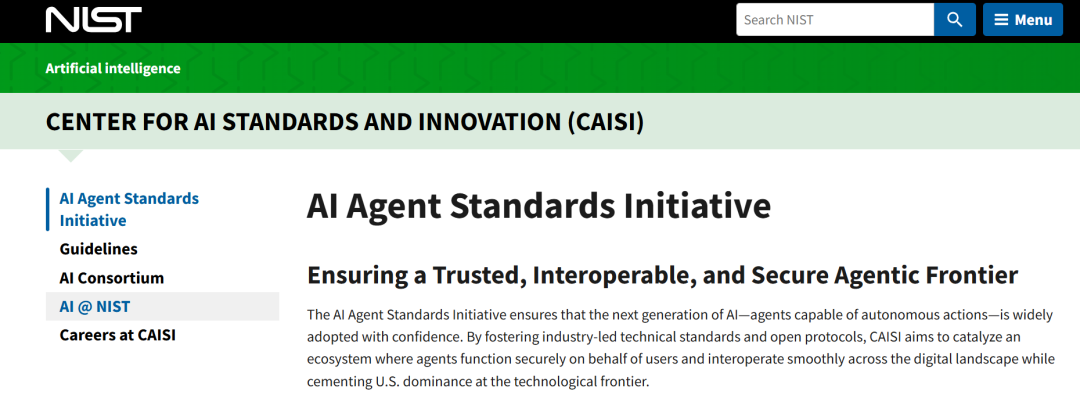 NIST

Search NIST

Menu

Artificial intelligence

CENTER FOR AI STANDARDS AND INNOVATION (CAISI)

AI Agent Standards Initiative
Guidelines
AI Consortium
AI @ NIST
Careers at CAISI

AI Agent Standards Initiative

Ensuring a Trusted, Interoperable, and Secure Agentic Frontier

The AI Agent Standards Initiative ensures that the next generation of AI—agents capable of autonomous actions—is widely adopted with confidence. By fostering industry-led technical standards and open protocols, CAISI aims to catalyze an ecosystem where agents function securely on behalf of users and interoperate smoothly across the digital landscape while cementing U.S. dominance at the technological frontier.